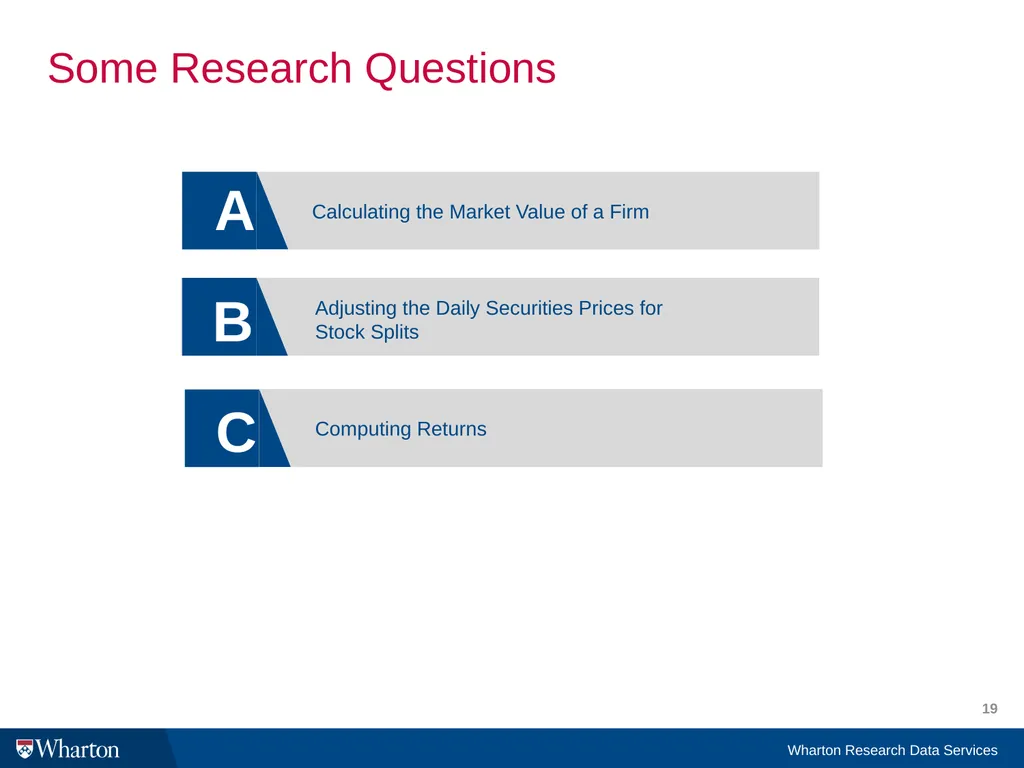 Some Research Questions

A

Calculating the Market Value of a Firm

B

Adjusting the Daily Securities Prices for Stock Splits

C

Computing Returns

19

Wharton

Wharton Research Data Services